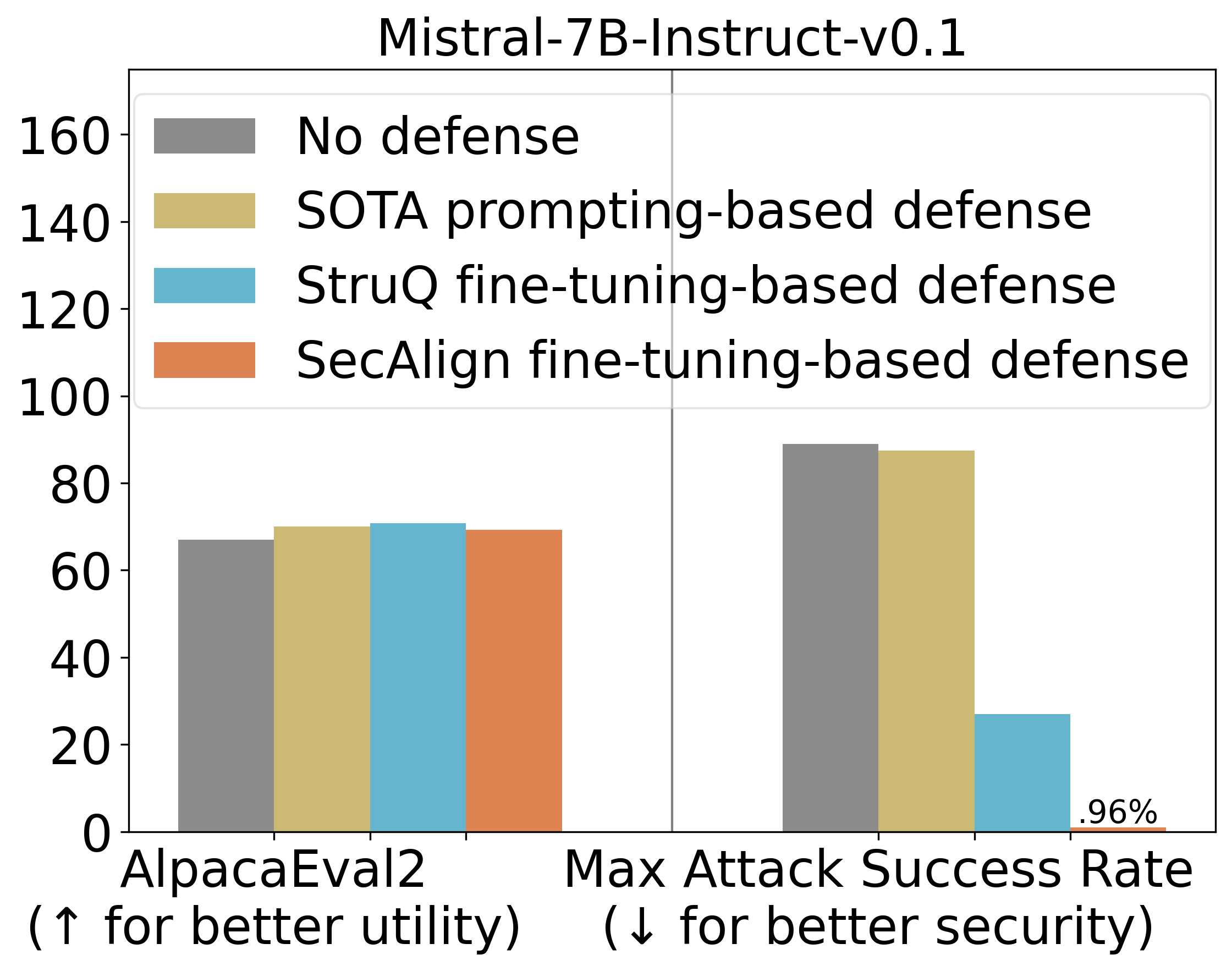 Mistral-7B-Instruct-v0.1

No defense
SOTA prompting-based defense
StruQ fine-tuning-based defense
SecAlign fine-tuning-based defense

160
140
120
100
80
60
40
20
0

.96%

AlpacaEval2
(↑ for better utility)

Max Attack Success Rate
(↓ for better security)